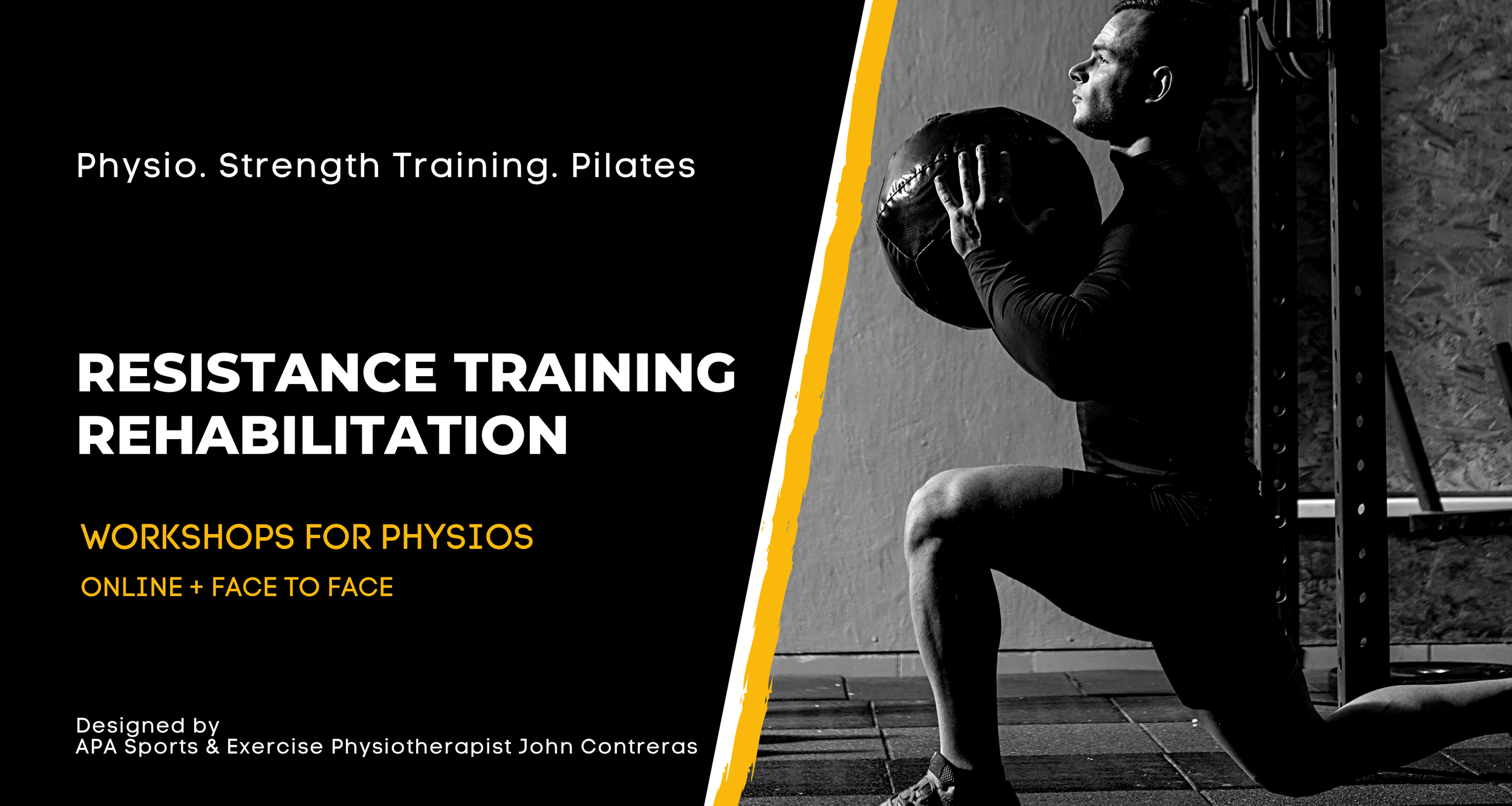 Physio. Strength Training. Pilates

RESISTANCE TRAINING REHABILITATION

WORKSHOPS FOR PHYSIOS

ONLINE + FACE TO FACE

Designed by
APA Sports & Exercise Physiotherapist John Contreras